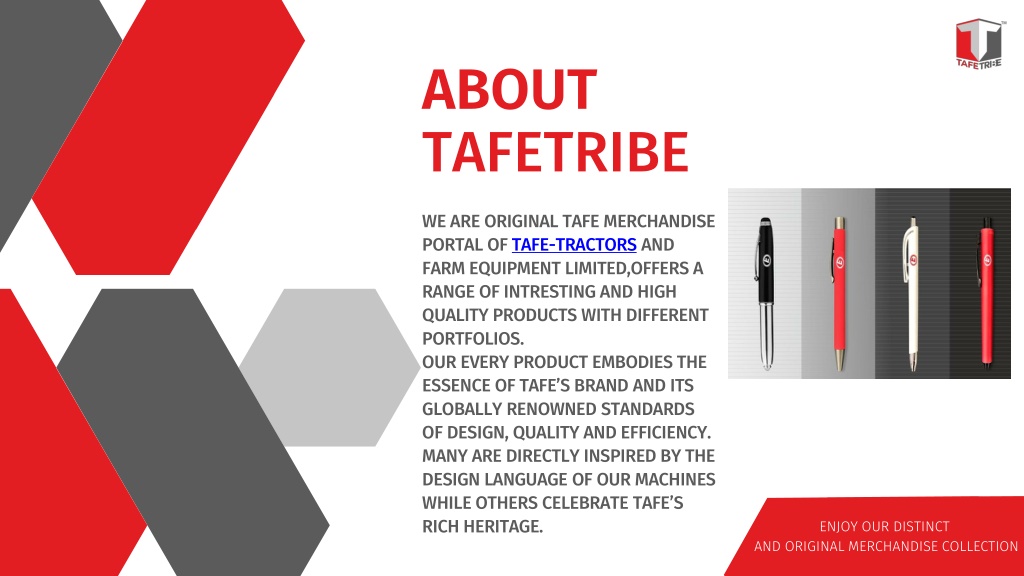 TAFETRIBE

ABOUT TAFETRIBE

WE ARE ORIGINAL TAFE MERCHANDISE PORTAL OF TAFE-TRACTORS AND FARM EQUIPMENT LIMITED,OFFERS A RANGE OF INTRESTING AND HIGH QUALITY PRODUCTS WITH DIFFERENT PORTFOLIOS.
OUR EVERY PRODUCT EMBODIES THE ESSENCE OF TAFE'S BRAND AND ITS GLOBALLY RENOWNED STANDARDS OF DESIGN, QUALITY AND EFFICIENCY. MANY ARE DIRECTLY INSPIRED BY THE DESIGN LANGUAGE OF OUR MACHINES WHILE OTHERS CELEBRATE TAFE'S RICH HERITAGE.

ENJOY OUR DISTINCT
AND ORIGINAL MERCHANDISE COLLECTION